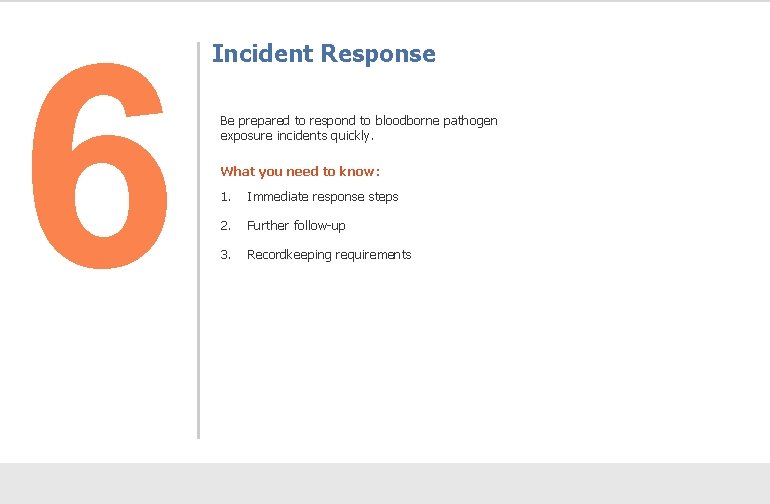 6

Incident Response

Be prepared to respond to bloodborne pathogen exposure incidents quickly.

What you need to know:

1. Immediate response steps
2. Further follow-up
3. Recordkeeping requirements